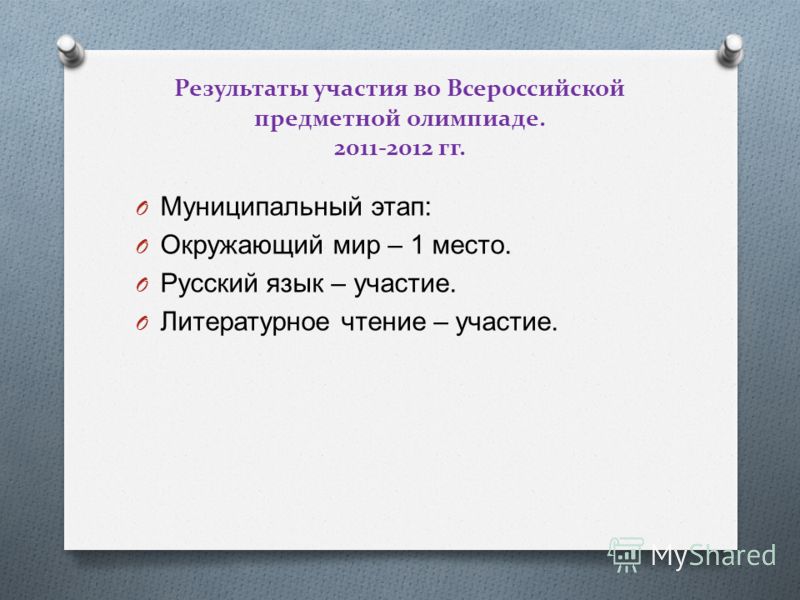 Результаты участия во Всероссийской предметной олимпиаде.
2011-2012 гг.

Муниципальный этап:
Окружающий мир – 1 место.
Русский язык – участие.
Литературное чтение – участие.

MyShared